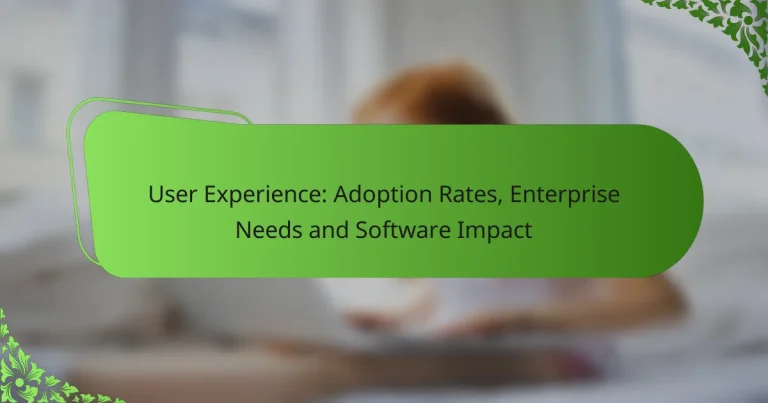 User Experience: Adoption Rates, Enterprise Needs and Software Impact